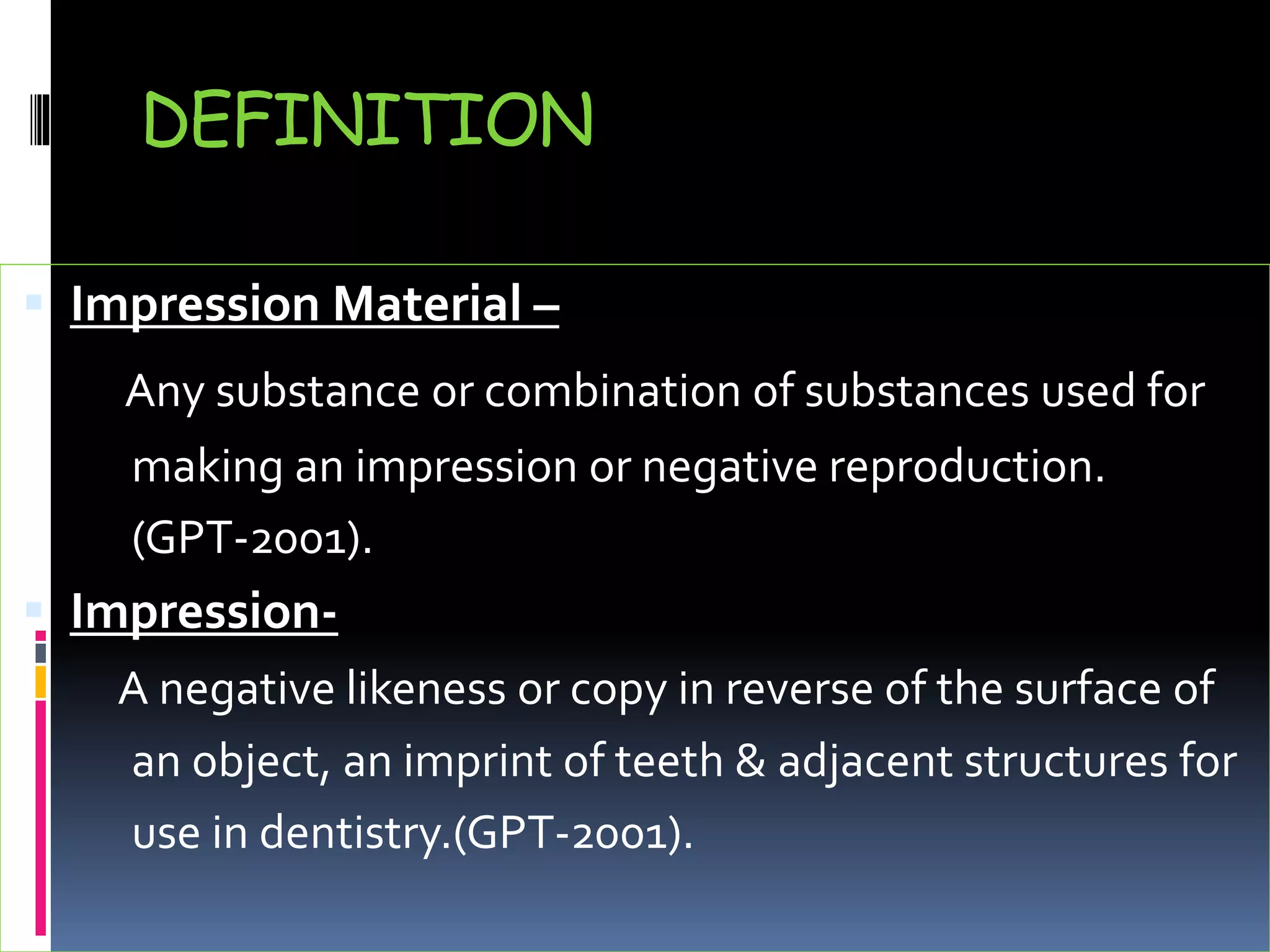 DEFINITION

Impression Material –

Any substance or combination of substances used for making an impression or negative reproduction. (GPT-2001).

Impression-

A negative likeness or copy in reverse of the surface of an object, an imprint of teeth & adjacent structures for use in dentistry.(GPT-2001).